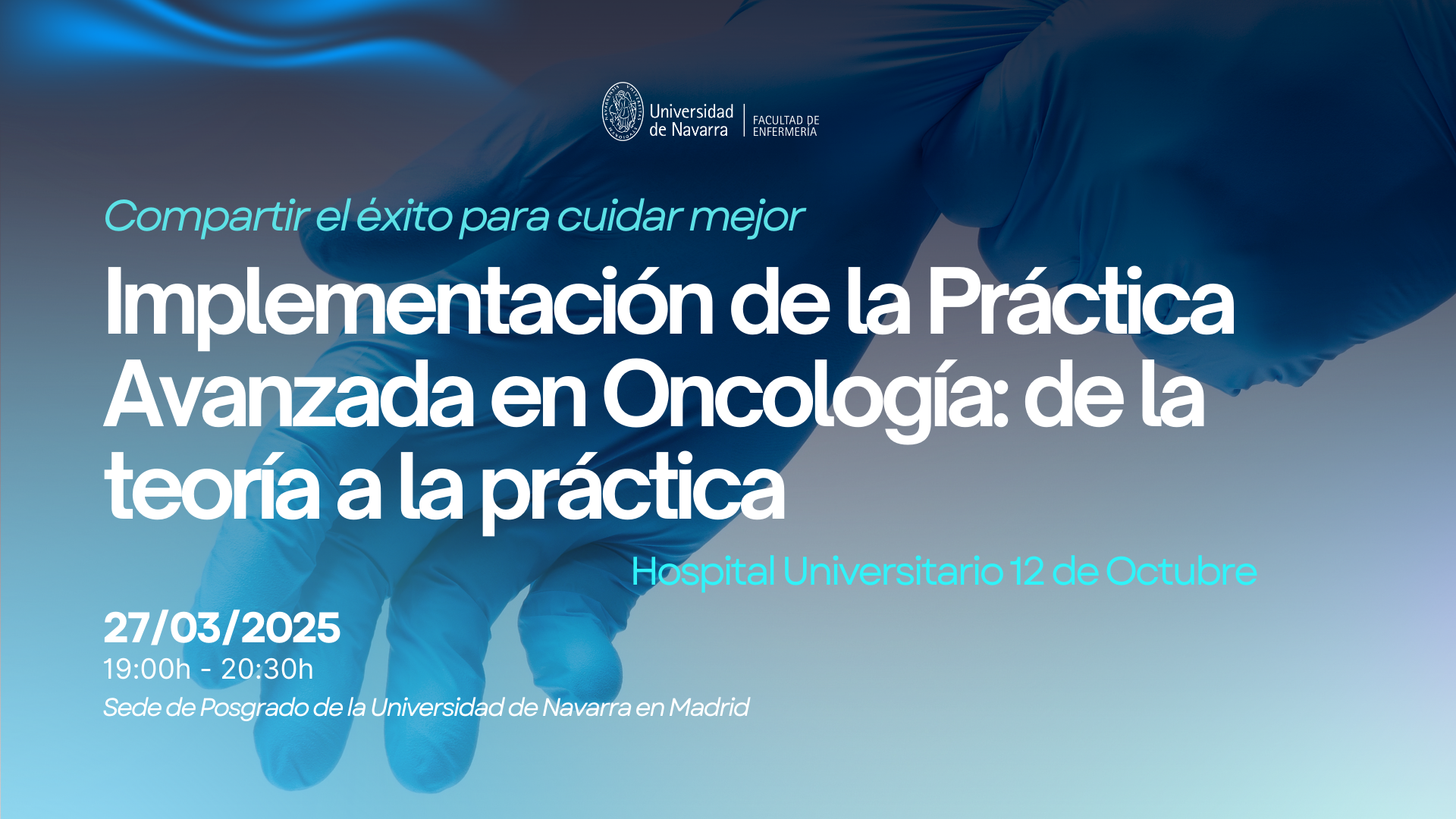 Universidad de Navarra | FACULTAD DE ENFERMERÍA

Compartir el éxito para cuidar mejor

Implementación de la Práctica Avanzada en Oncología: de la teoría a la práctica

Hospital Universitario 12 de Octubre

27/03/2025
19:00h - 20:30h
Sede de Posgrado de la Universidad de Navarra en Madrid